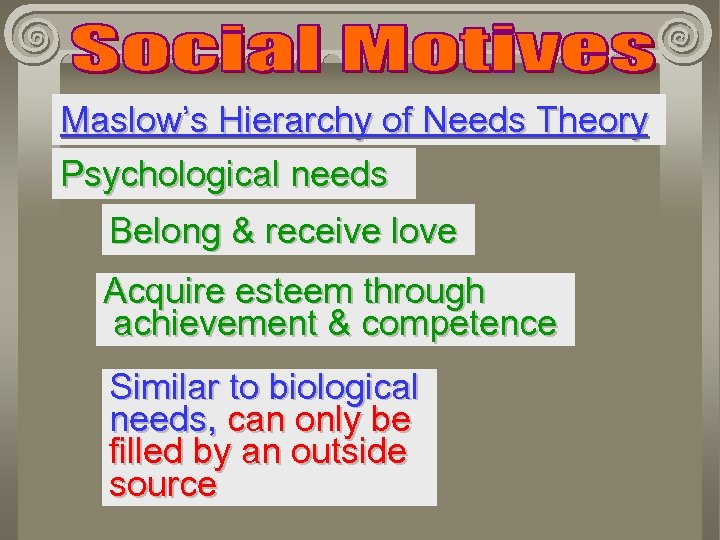 Social Motives

Maslow's Hierarchy of Needs Theory

Psychological needs

Belong & receive love

Acquire esteem through achievement & competence

Similar to biological needs, can only be filled by an outside source